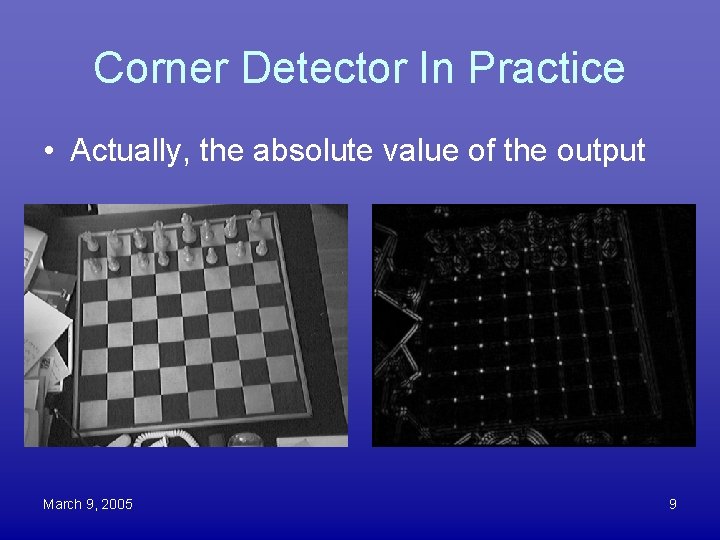 Corner Detector In Practice

• Actually, the absolute value of the output

March 9, 2005

9